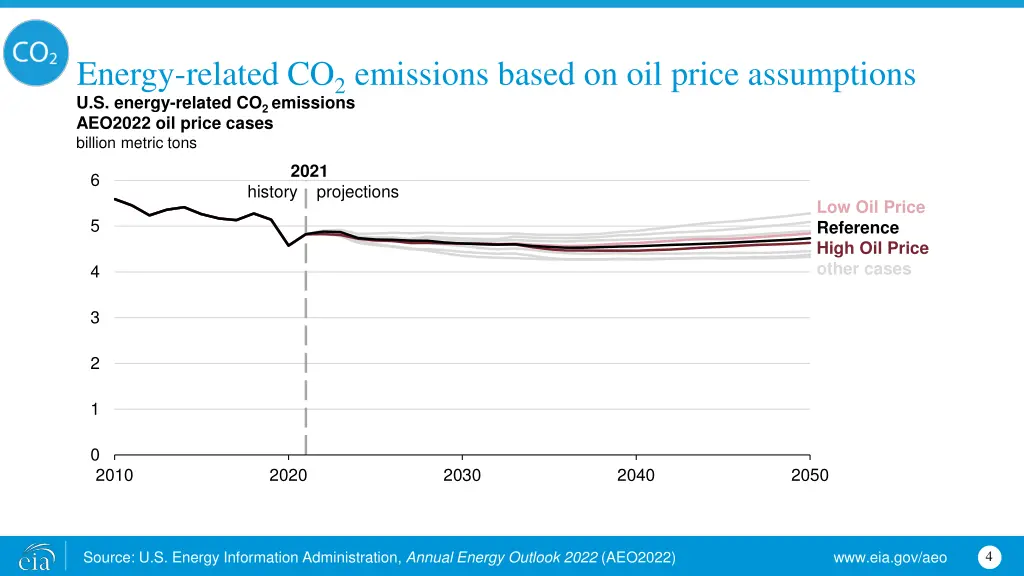 $CO_2$

Energy-related $CO_2$ emissions based on oil price assumptions

U.S. energy-related $CO_2$ emissions
AEO2022 oil price cases
billion metric tons

2021
history projections

6
5
4
3
2
1
0

2010 2020 2030 2040 2050

Low Oil Price
Reference
High Oil Price
other cases

eia

Source: U.S. Energy Information Administration, Annual Energy Outlook 2022 (AEO2022)

www.eia.gov/aeo

4